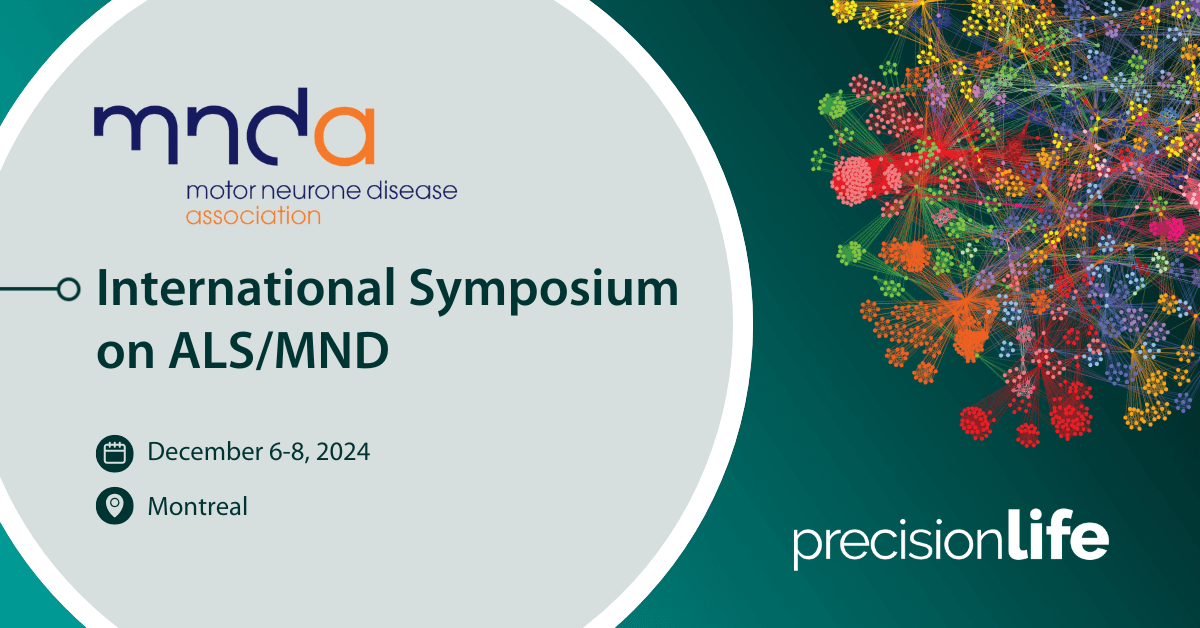 mnda
motor neurone disease association

International Symposium on ALS/MND

December 6-8, 2024

Montreal

precisionlife